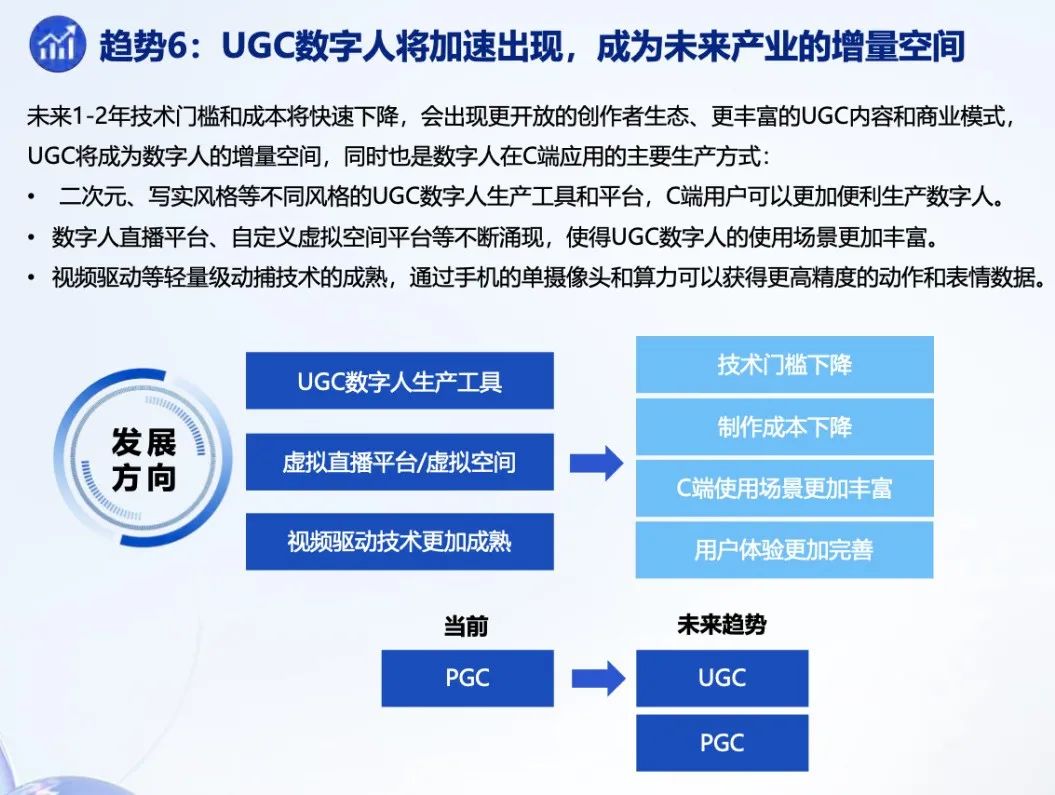 趋势6：UGC数字人将加速出现，成为未来产业的增量空间

未来1-2年技术门槛和成本将快速下降，会出现更开放的创作者生态、更丰富的UGC内容和商业模式，UGC将成为数字人的增量空间，同时也是数字人在C端应用的主要生产方式：

• 二次元、写实风格等不同风格的UGC数字人生产工具和平台，C端用户可以更加便利生产数字人。
• 数字人直播平台、自定义虚拟空间平台等不断涌现，使得UGC数字人的使用场景更加丰富。
• 视频驱动等轻量级动捕技术的成熟，通过手机的单摄像头和算力可以获得更高精度的动作和表情数据。

发展方向

UGC数字人生产工具
虚拟直播平台/虚拟空间
视频驱动技术更加成熟

技术门槛下降
制作成本下降
C端使用场景更加丰富
用户体验更加完善

当前
PGC

未来趋势
UGC
PGC